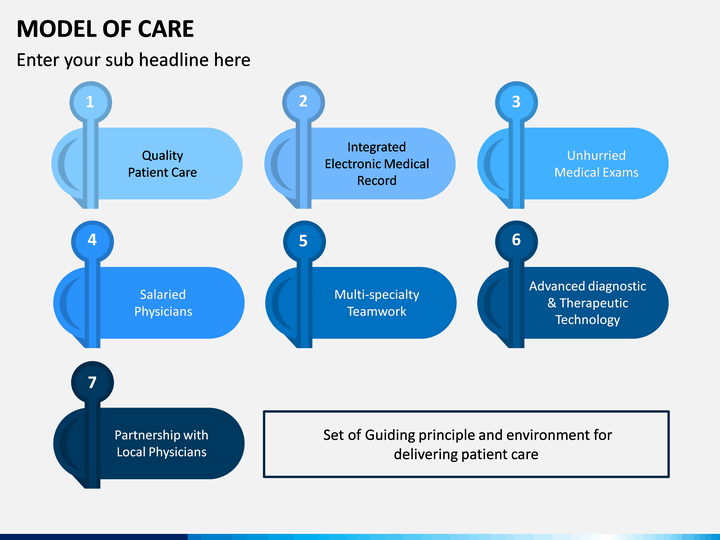 MODEL OF CARE

Enter your sub headline here

1

Quality Patient Care

2

Integrated Electronic Medical Record

3

Unhurried Medical Exams

4

Salaried Physicians

5

Multi-specialty Teamwork

6

Advanced diagnostic & Therapeutic Technology

7

Partnership with Local Physicians

Set of Guiding principle and environment for delivering patient care